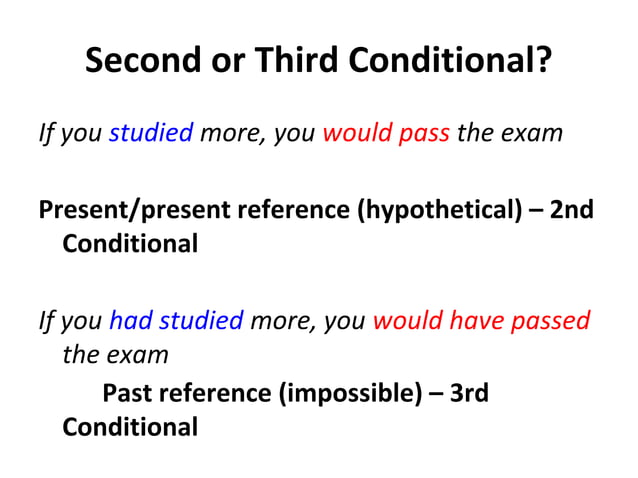 Second or Third Conditional?

If you studied more, you would pass the exam

Present/present reference (hypothetical) – 2nd Conditional

If you had studied more, you would have passed the exam

Past reference (impossible) – 3rd Conditional